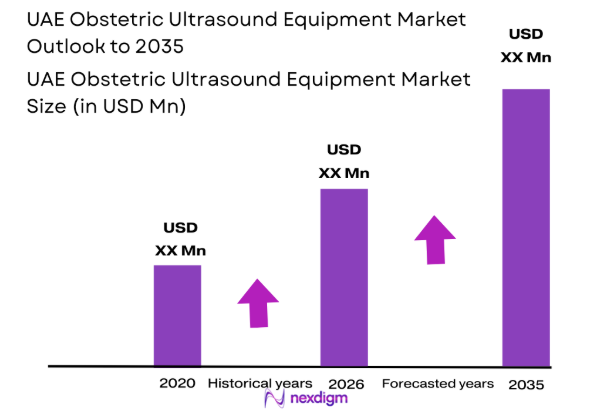 UAE Obstetric Ultrasound Equipment Market Outlook to 2035

UAE Obstetric Ultrasound Equipment Market Size (in USD Mn)

USD
XX Mn

USD
XX Mn

USD
XX Mn

2020 Historical years 2026 Forecasted years 2035

nexdigm